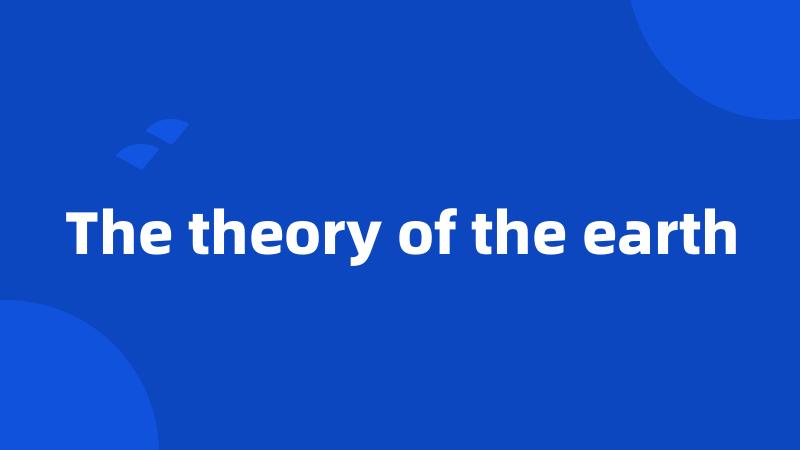 The theory of the earth